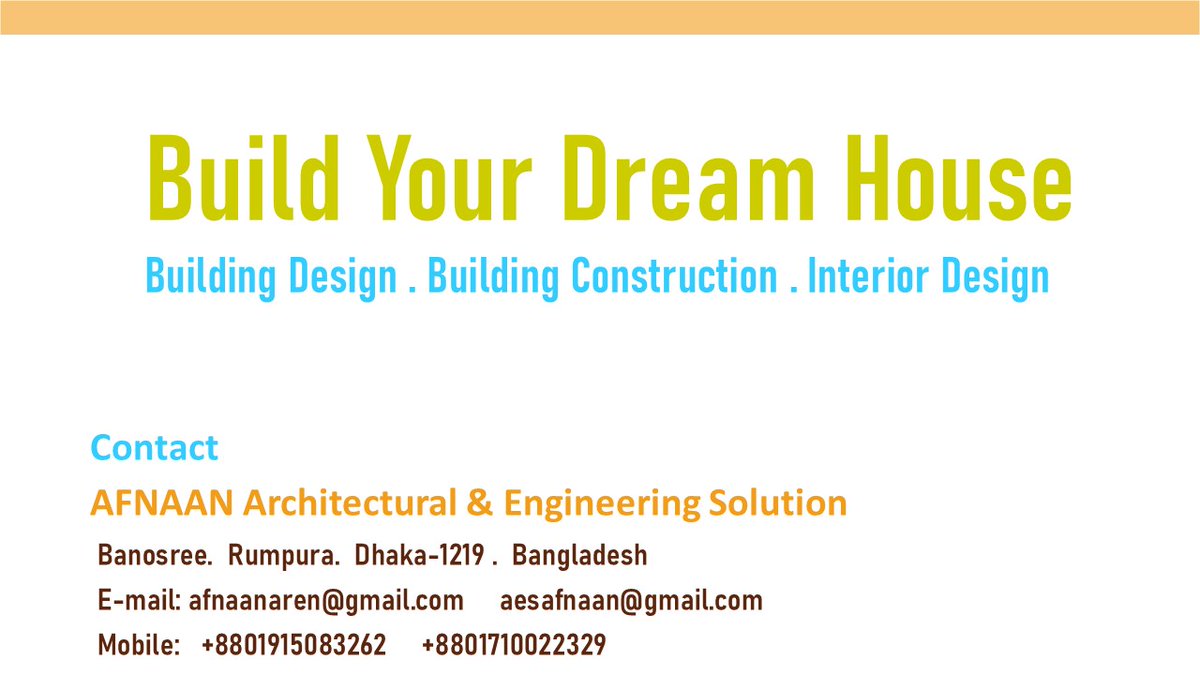 Build Your Dream House

Building Design . Building Construction . Interior Design

Contact

AFNAAN Architectural & Engineering Solution

Banosree. Rumpura. Dhaka-1219 . Bangladesh

E-mail: afnaanaren@gmail.com aesafnaan@gmail.com

Mobile: +8801915083262 +8801710022329